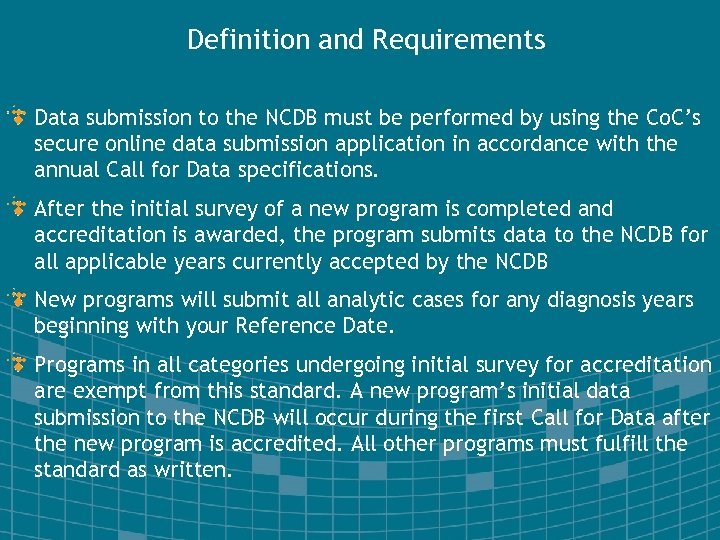 Definition and Requirements

Data submission to the NCDB must be performed by using the CoC's secure online data submission application in accordance with the annual Call for Data specifications.

After the initial survey of a new program is completed and accreditation is awarded, the program submits data to the NCDB for all applicable years currently accepted by the NCDB

New programs will submit all analytic cases for any diagnosis years beginning with your Reference Date.

Programs in all categories undergoing initial survey for accreditation are exempt from this standard. A new program's initial data submission to the NCDB will occur during the first Call for Data after the new program is accredited. All other programs must fulfill the standard as written.